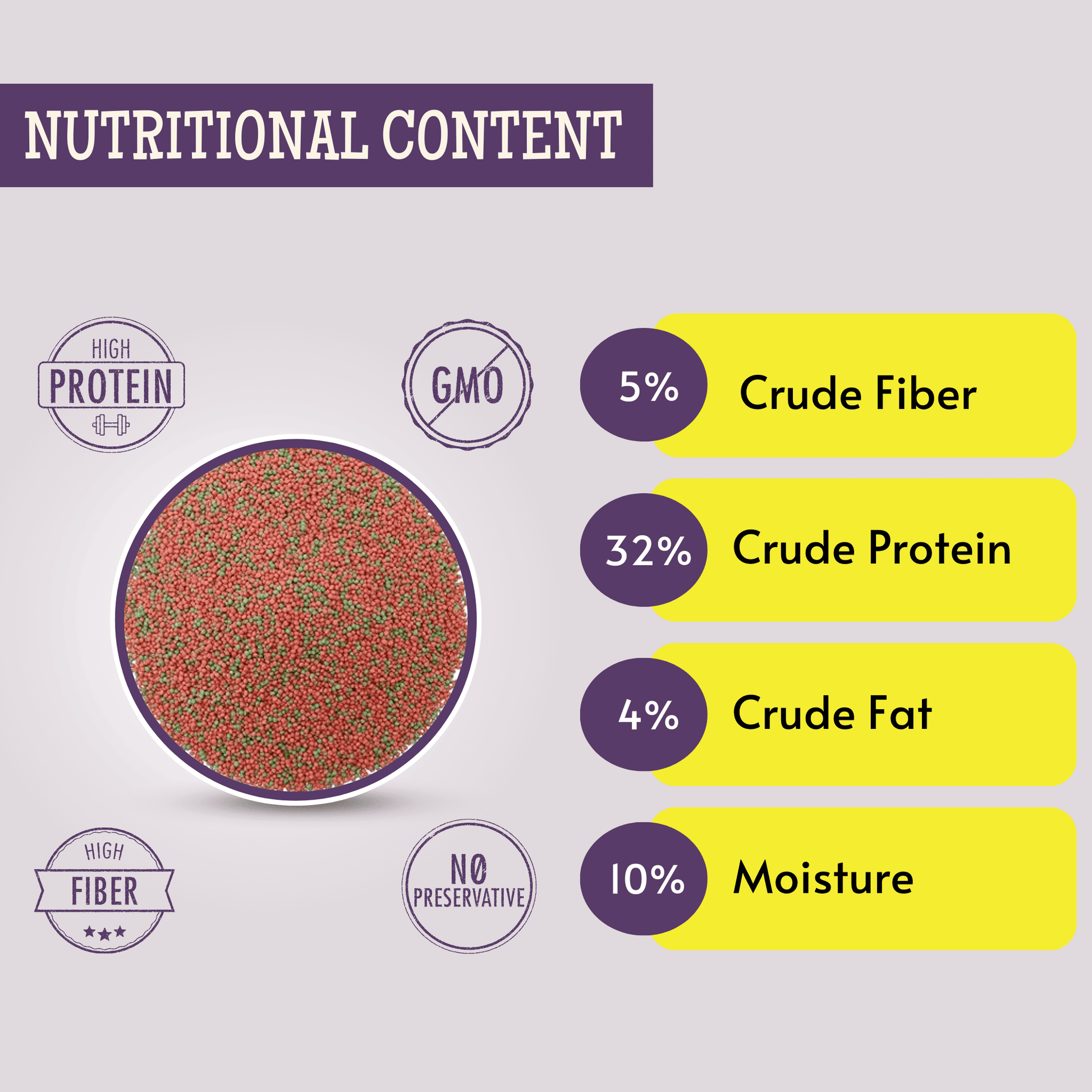 NUTRITIONAL CONTENT

HIGH PROTEIN

GMO

HIGH FIBER

NO PRESERVATIVE

5% Crude Fiber

32% Crude Protein

4% Crude Fat

10% Moisture